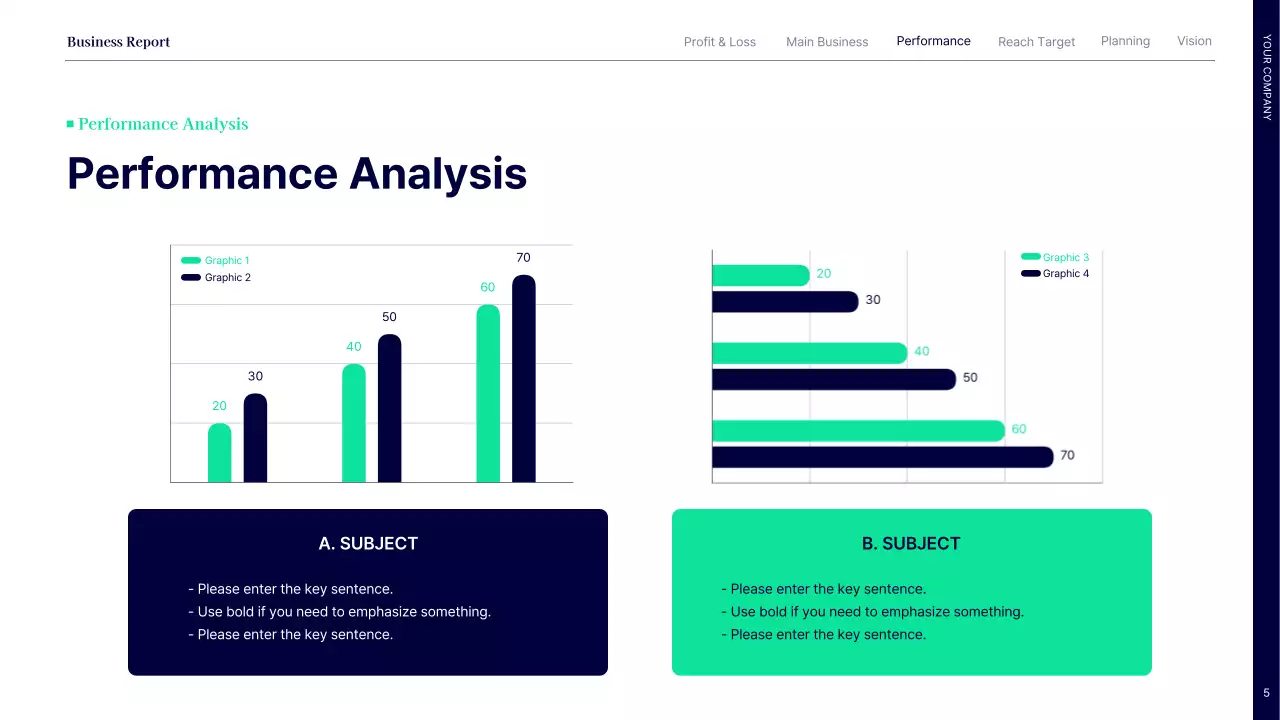 Business Report

Profit & Loss Main Business Performance Reach Target Planning Vision

YOUR COMPANY

Performance Analysis

Performance Analysis

Graphic 1
Graphic 2

20 30 40 50 60 70

Graphic 3
Graphic 4

20 30 40 50 60 70

A. SUBJECT

- Please enter the key sentence.
- Use bold if you need to emphasize something.
- Please enter the key sentence.

B. SUBJECT

- Please enter the key sentence.
- Use bold if you need to emphasize something.
- Please enter the key sentence.

5